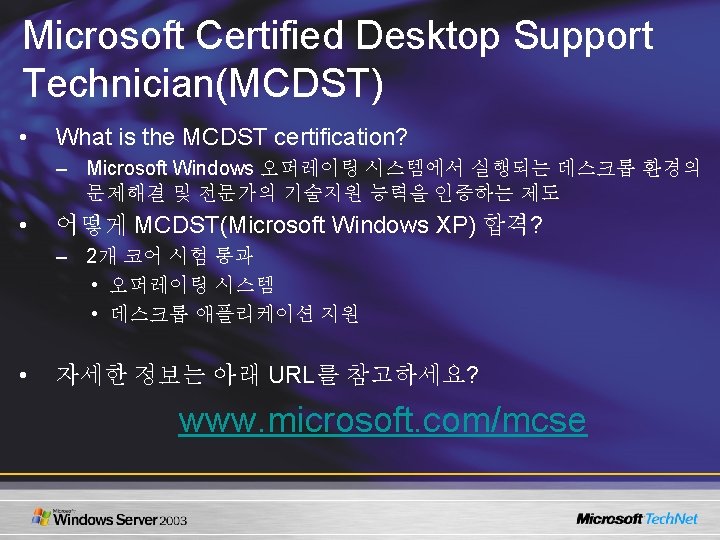 Microsoft Certified Desktop Support Technician(MCDST)

• What is the MCDST certification?
– Microsoft Windows 오퍼레이팅 시스템에서 실행되는 데스크톱 환경의 문제해결 및 전문가의 기술지원 능력을 인증하는 제도

• 어떻게 MCDST(Microsoft Windows XP) 합격?
– 2개 코어 시험 통과
• 오퍼레이팅 시스템
• 데스크톱 애플리케이션 지원

• 자세한 정보는 아래 URL를 참고하세요?

www.microsoft.com/mcse

Microsoft Windows Server 2003

Microsoft TechNet